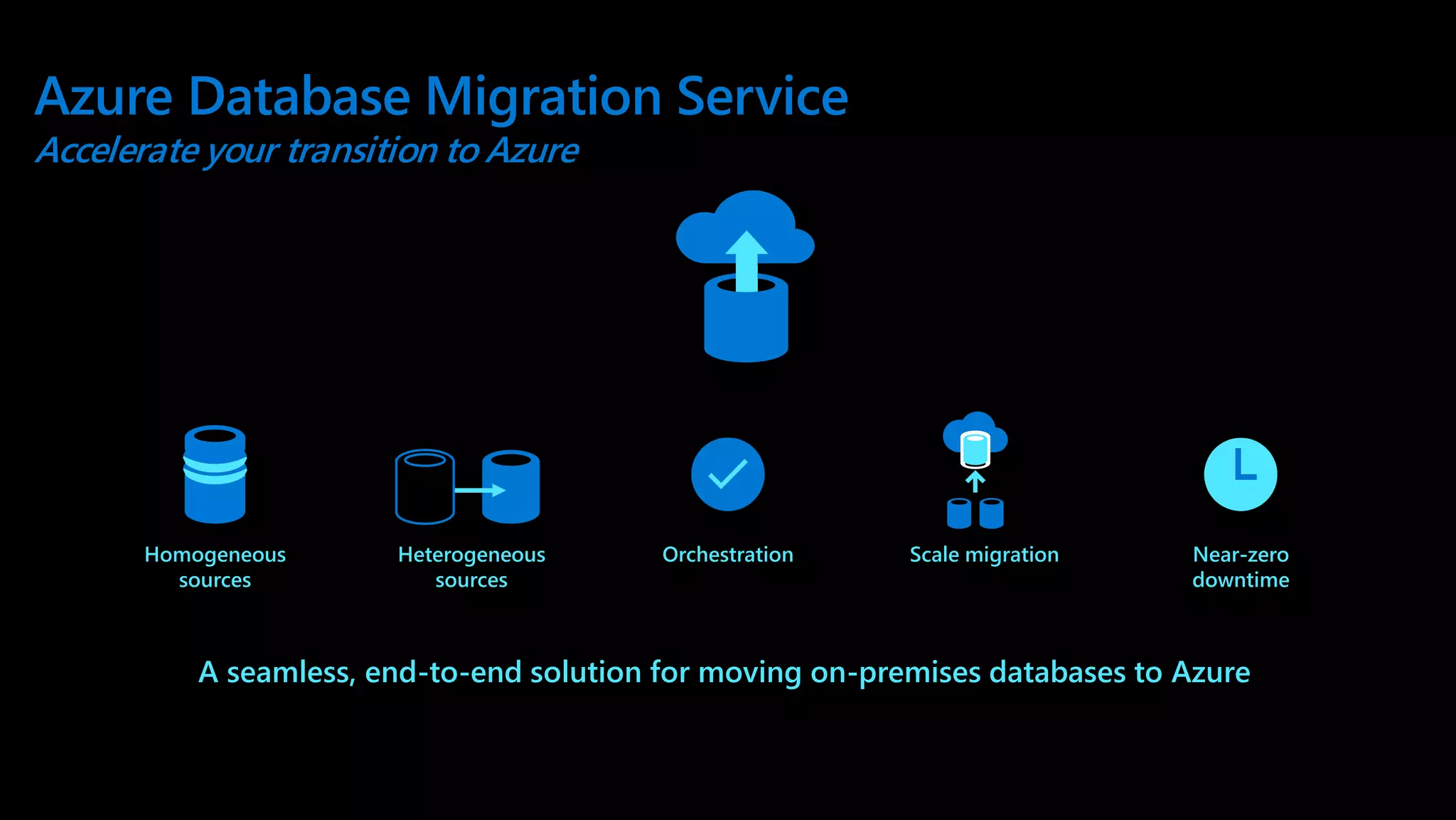 Azure Database Migration Service
Accelerate your transition to Azure

Homogeneous sources

Heterogeneous sources

Orchestration

Scale migration

Near-zero downtime

A seamless, end-to-end solution for moving on-premises databases to Azure